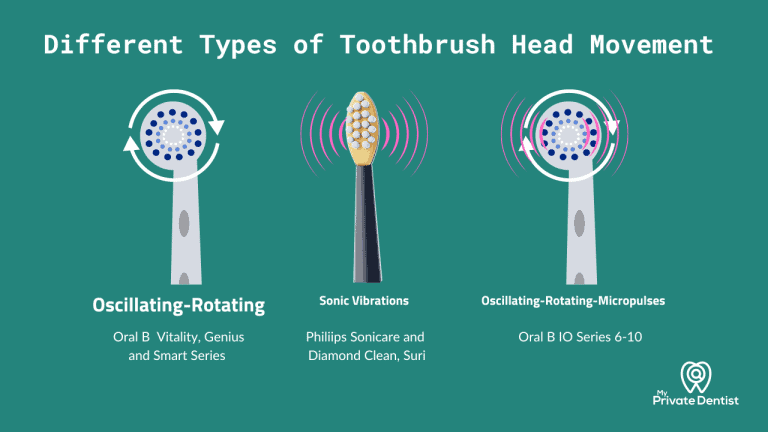 Different Types of Toothbrush Head Movement

Oscillating-Rotating

Oral B Vitality, Genius and Smart Series

Sonic Vibrations

Philiips Sonicare and Diamond Clean, Suri

Oscillating-Rotating-Micropulses

Oral B IO Series 6-10

My Private Dentist